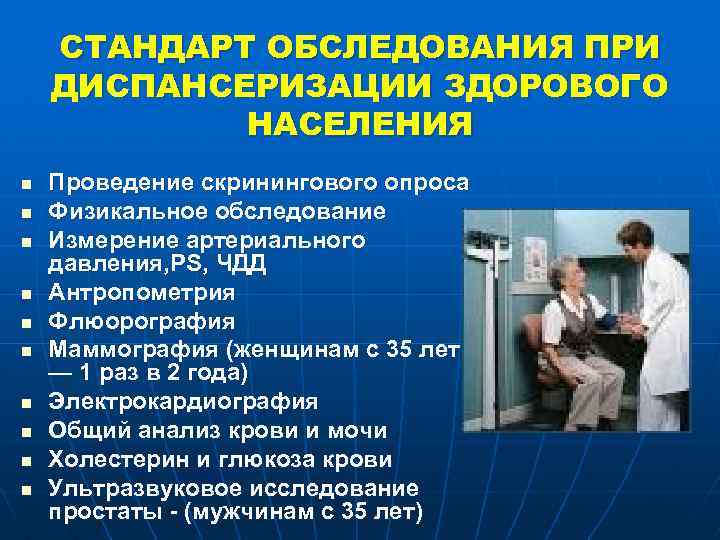 СТАНДАРТ ОБСЛЕДОВАНИЯ ПРИ ДИСПАНСЕРИЗАЦИИ ЗДОРОВОГО НАСЕЛЕНИЯ

- Проведение скринингового опроса
- Физикальное обследование
- Измерение артериального давления,PS, ЧДД
- Антропометрия
- Флюорография
- Маммография (женщинам с 35 лет — 1 раз в 2 года)
- Электрокардиография
- Общий анализ крови и мочи
- Холестерин и глюкоза крови
- Ультразвуковое исследование простаты - (мужчинам с 35 лет)